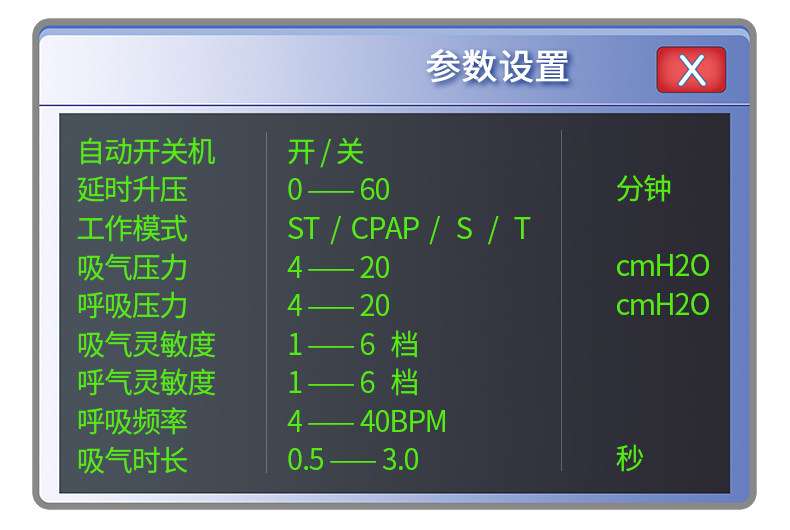 参数设置

X

| | | |
|---|---|---|
| 自动开关机 | 开 / 关 | |
| 延时升压 | 0 —— 60 | 分钟 |
| 工作模式 | ST / CPAP / S / T | |
| 吸气压力 | 4 —— 20 | cmH2O |
| 呼吸压力 | 4 —— 20 | cmH2O |
| 吸气灵敏度 | 1 —— 6 档 | |
| 呼气灵敏度 | 1 —— 6 档 | |
| 呼吸频率 | 4 —— 40BPM | |
| 吸气时长 | 0.5 —— 3.0 | 秒 |